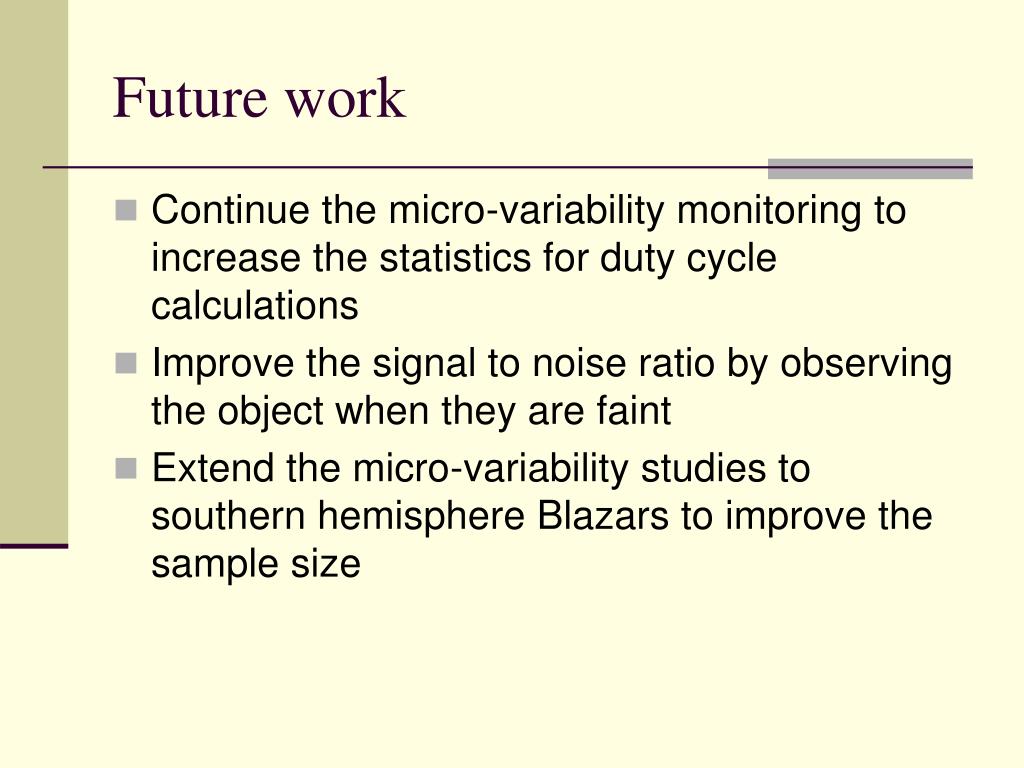 Future work

- Continue the micro-variability monitoring to increase the statistics for duty cycle calculations
- Improve the signal to noise ratio by observing the object when they are faint
- Extend the micro-variability studies to southern hemisphere Blazars to improve the sample size